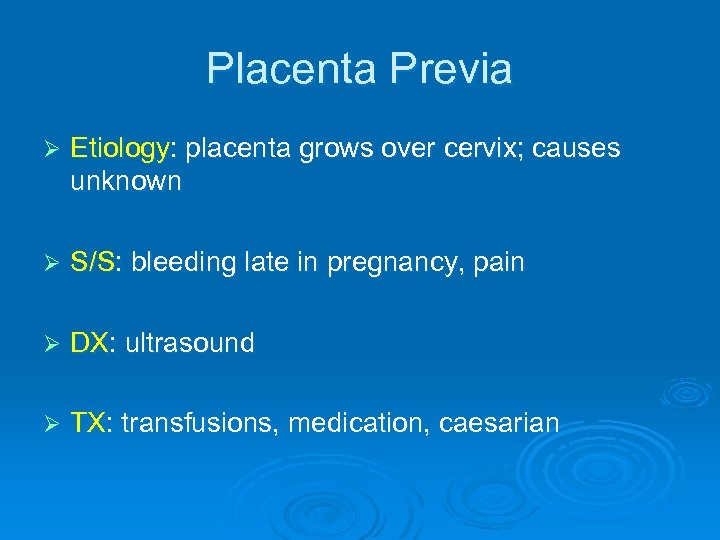 Placenta Previa

➢ Etiology: placenta grows over cervix; causes unknown

➢ S/S: bleeding late in pregnancy, pain

➢ DX: ultrasound

➢ TX: transfusions, medication, caesarian